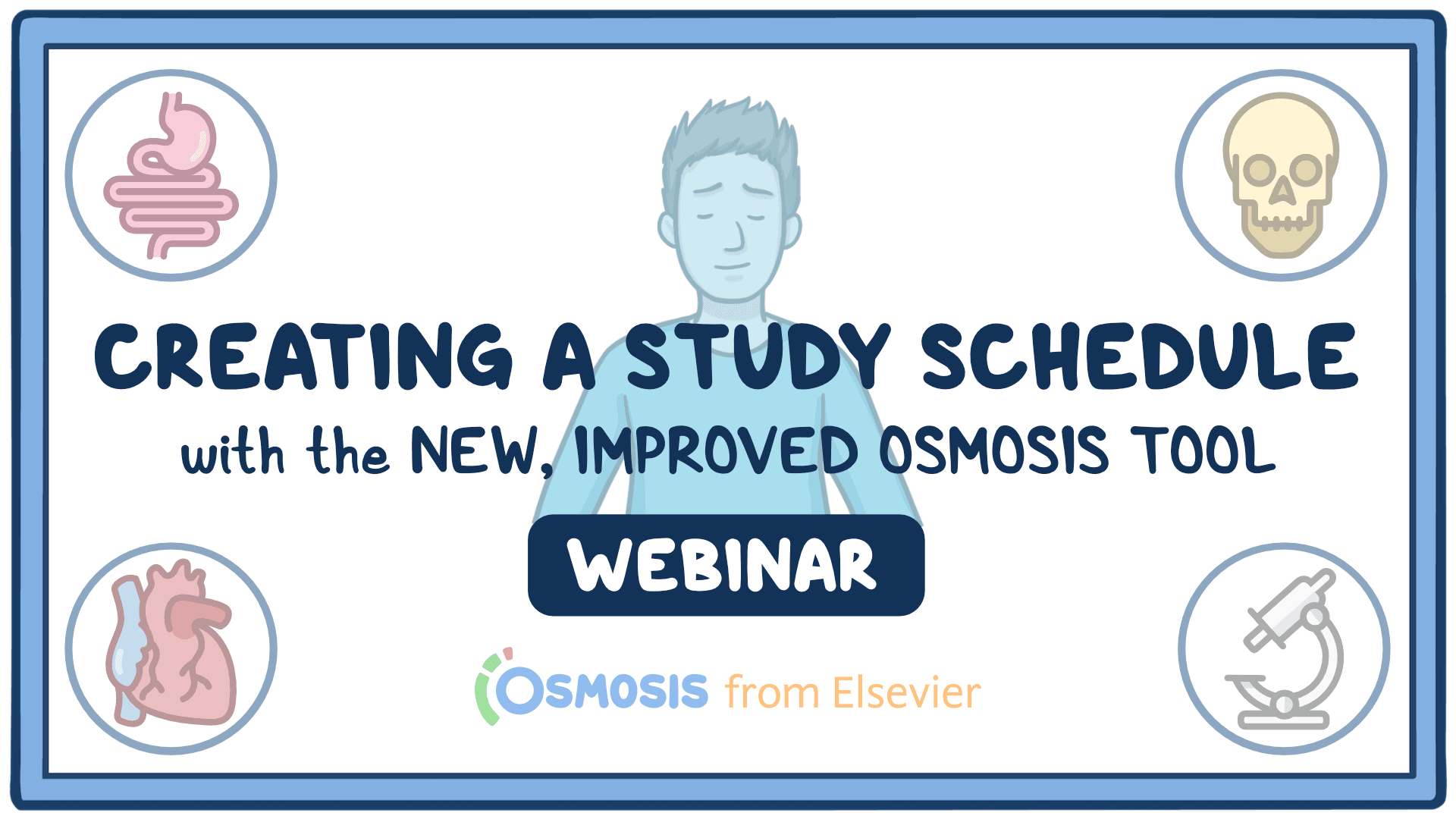 CREATING A STUDY SCHEDULE

with the NEW, IMPROVED OSMOSIS TOOL

WEBINAR

OSMOSIS from Elsevier